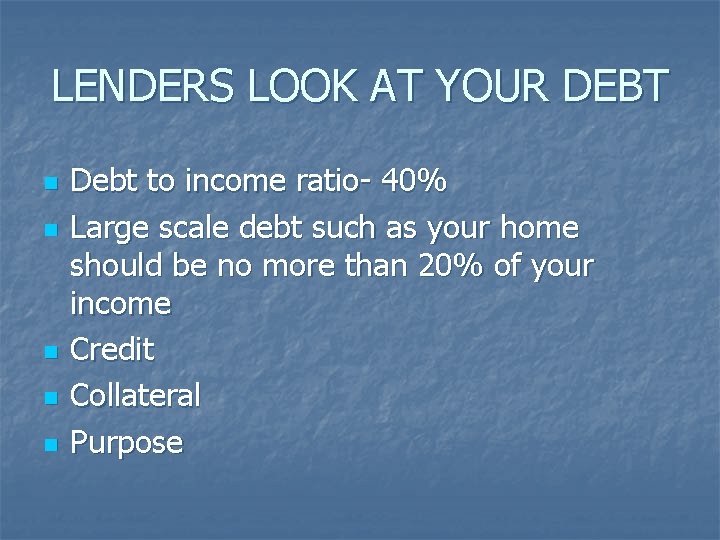 LENDERS LOOK AT YOUR DEBT

- Debt to income ratio- 40%
- Large scale debt such as your home should be no more than 20% of your income
- Credit
- Collateral
- Purpose